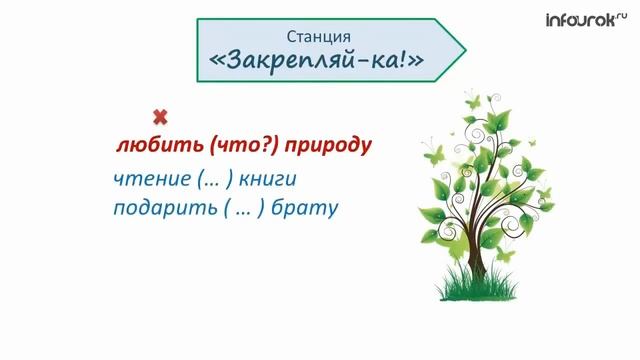 infourok.ru

Станция
«Закрепляй-ка!»

любить (что?) природу
чтение (… ) книги
подарить ( … ) брату